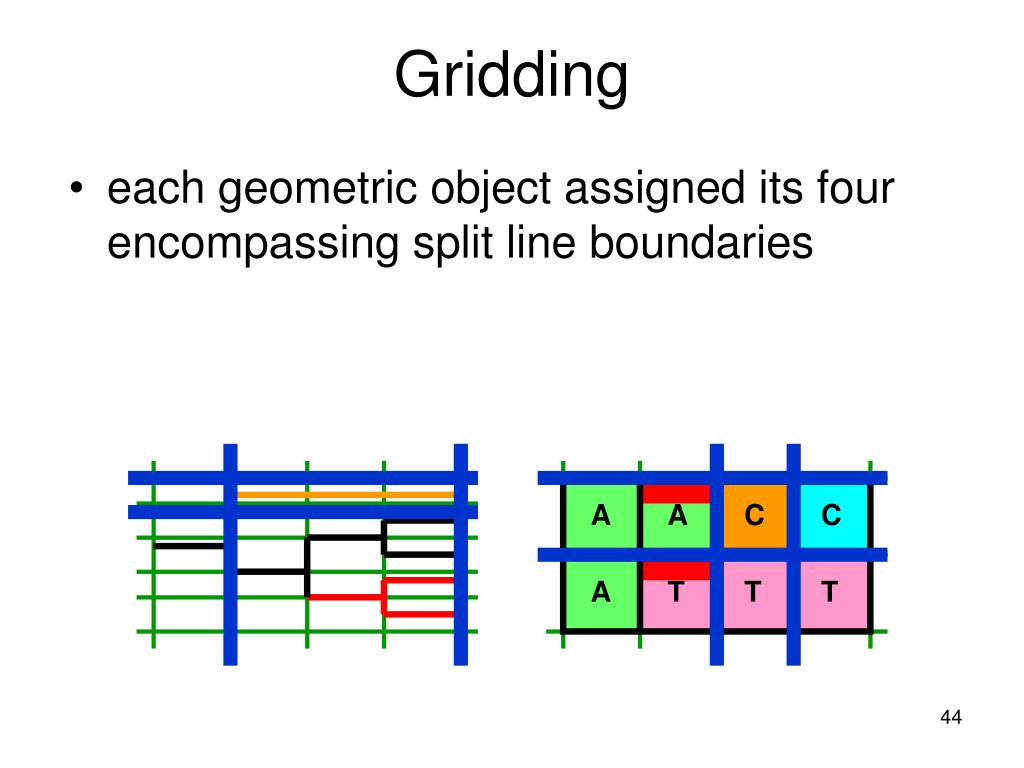 Gridding

• each geometric object assigned its four encompassing split line boundaries

A A C C
A T T T

44